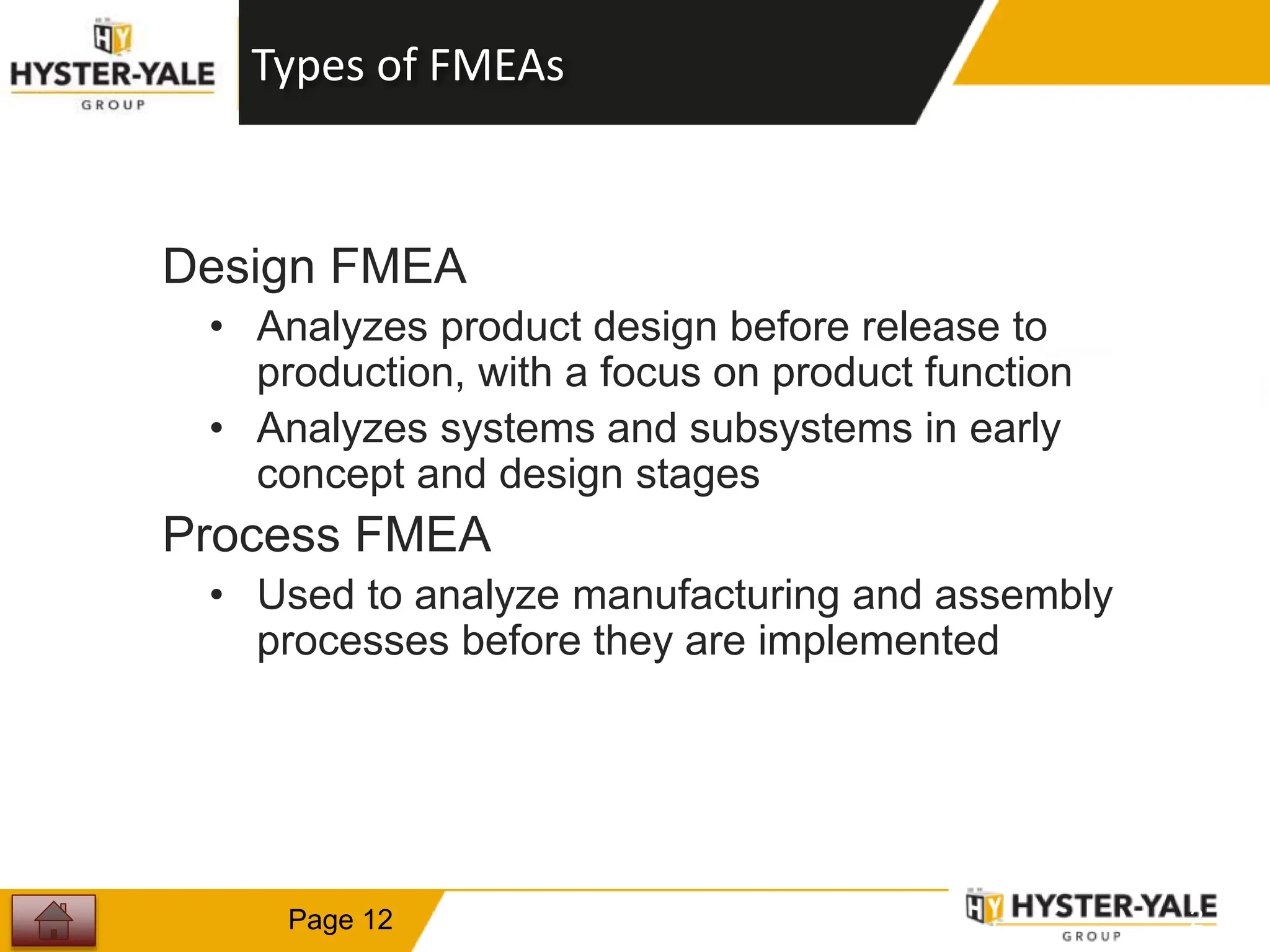 HY
HYSTER-YALE
GROUP

Types of FMEAs

Design FMEA
• Analyzes product design before release to production, with a focus on product function
• Analyzes systems and subsystems in early concept and design stages

Process FMEA
• Used to analyze manufacturing and assembly processes before they are implemented

Page 12

HY HYSTER-YALE
GROUP